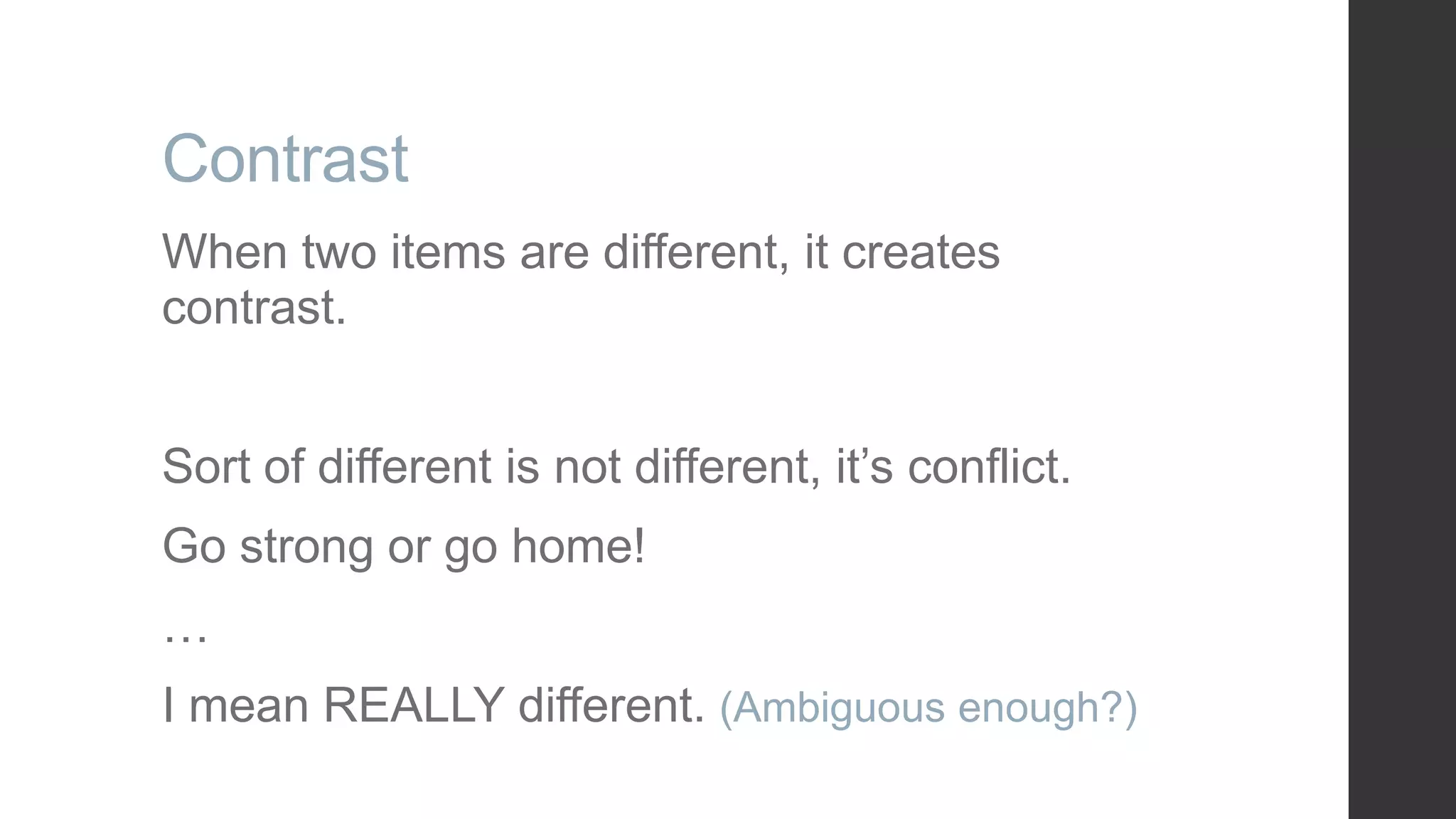 Contrast

When two items are different, it creates contrast.

Sort of different is not different, it’s conflict.

Go strong or go home!

…

I mean REALLY different. (Ambiguous enough?)